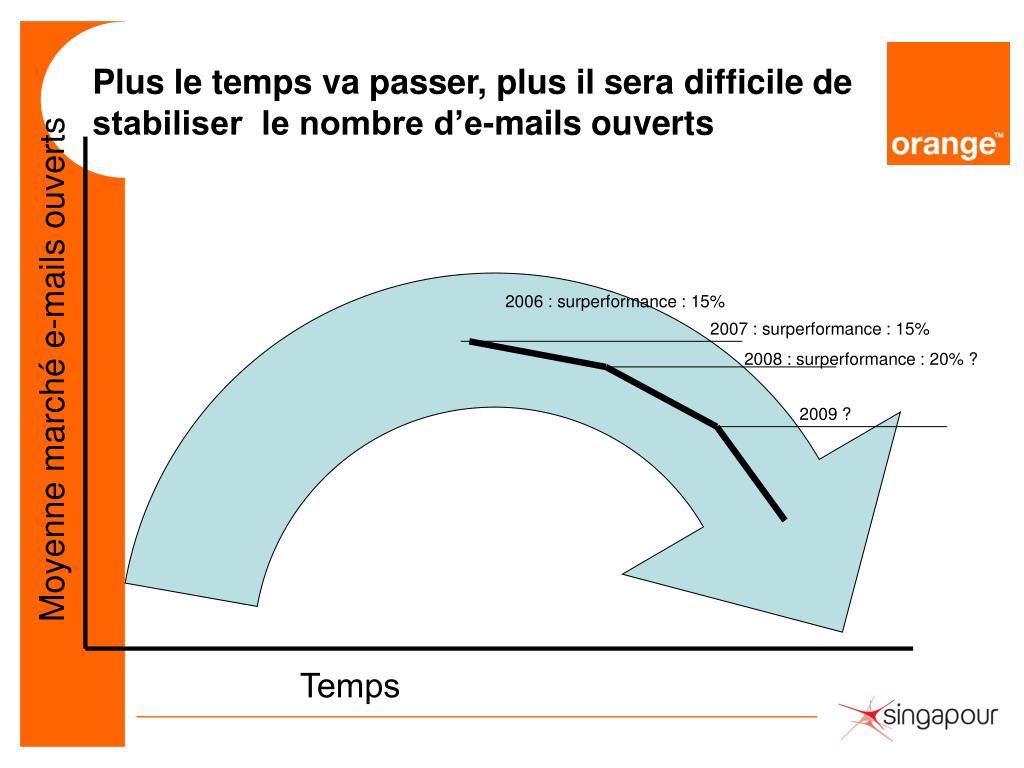 Plus le temps va passer, plus il sera difficile de stabiliser le nombre d'e-mails ouverts

orange™

Moyenne marché e-mails ouverts

2006 : surperformance : 15%

2007 : surperformance : 15%

2008 : surperformance : 20% ?

2009 ?

Temps

singapour